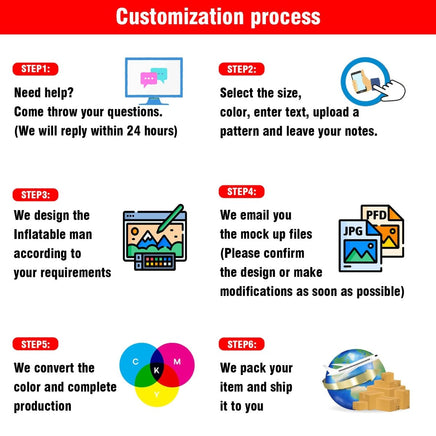 Customization process

STEP1:

Need help?
Come throw your questions.
(We will reply within 24 hours)

STEP2:

Select the size, color, enter text, upload a pattern and leave your notes.

STEP3:

We design the Inflatable man according to your requirements

STEP4:

We email you the mock up files (Please confirm the design or make modifications as soon as possible)

PFD

JPG

STEP5:

We convert the color and complete production

C

M

K

Y

STEP6:

We pack your item and ship it to you